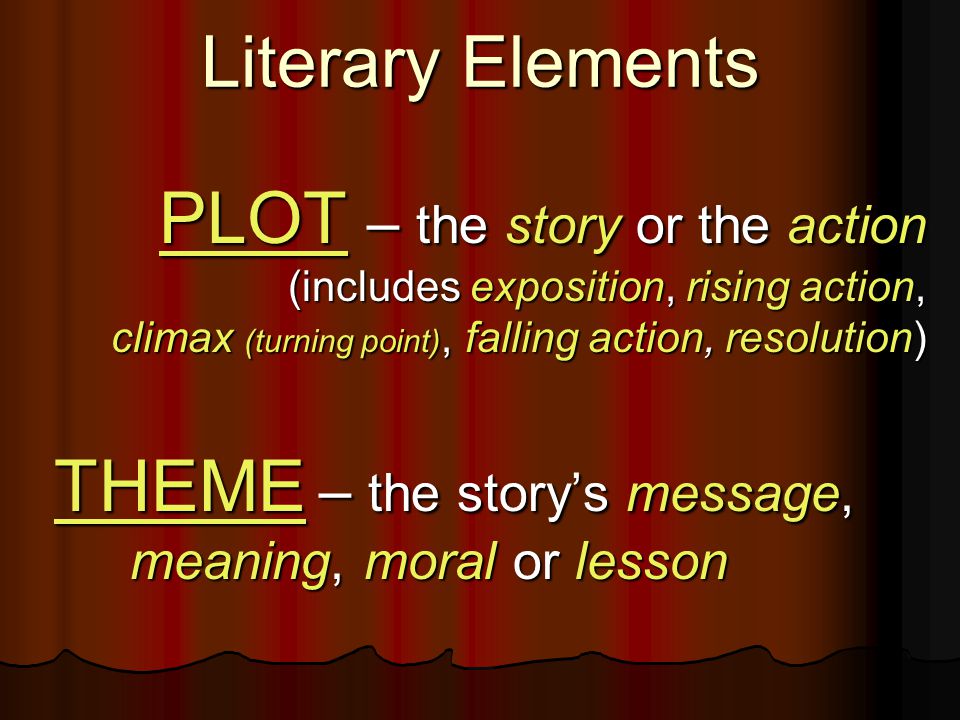 Literary Elements

PLOT – the story or the action (includes exposition, rising action, climax (turning point), falling action, resolution)

THEME – the story's message, meaning, moral or lesson